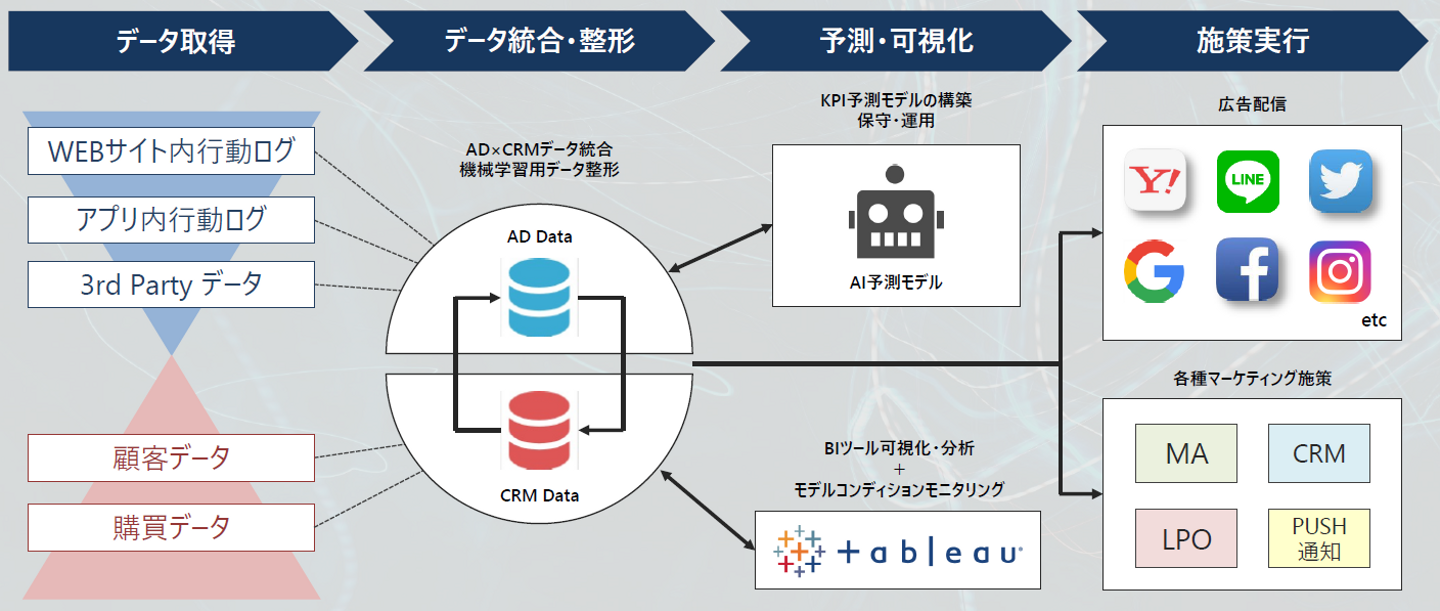 データ取得

データ統合・整形

予測・可視化

施策実行

WEBサイト内行動ログ

アプリ内行動ログ

3rd Party データ

顧客データ

購買データ

AD×CRMデータ統合
機械学習用データ整形

AD Data

CRM Data

KPI予測モデルの構築
保守・運用

AI予測モデル

BIツール可視化・分析
+
モデルコンディションモニタリング

+ a b | e a u

広告配信

Y!

LINE

etc

各種マーケティング施策

MA

CRM

LPO

PUSH
通知